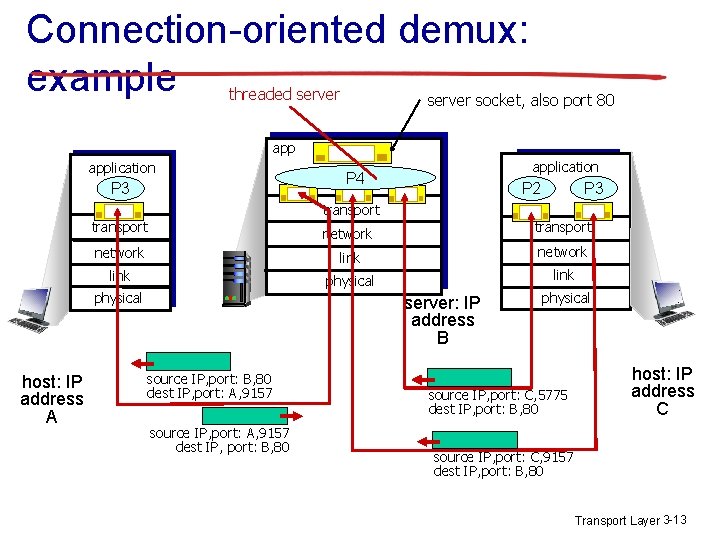 Connection-oriented demux: example

threaded server

server socket, also port 80

application
P3
transport
network
link
physical

app
P4
transport
network
link
physical

application
P2
P3
transport
network
link
physical

server: IP address B

host: IP address A

host: IP address C

source IP,port: B,80
dest IP,port: A,9157

source IP,port: A,9157
dest IP, port: B,80

source IP,port: C,5775
dest IP,port: B,80

source IP,port: C,9157
dest IP,port: B,80

Transport Layer 3-13